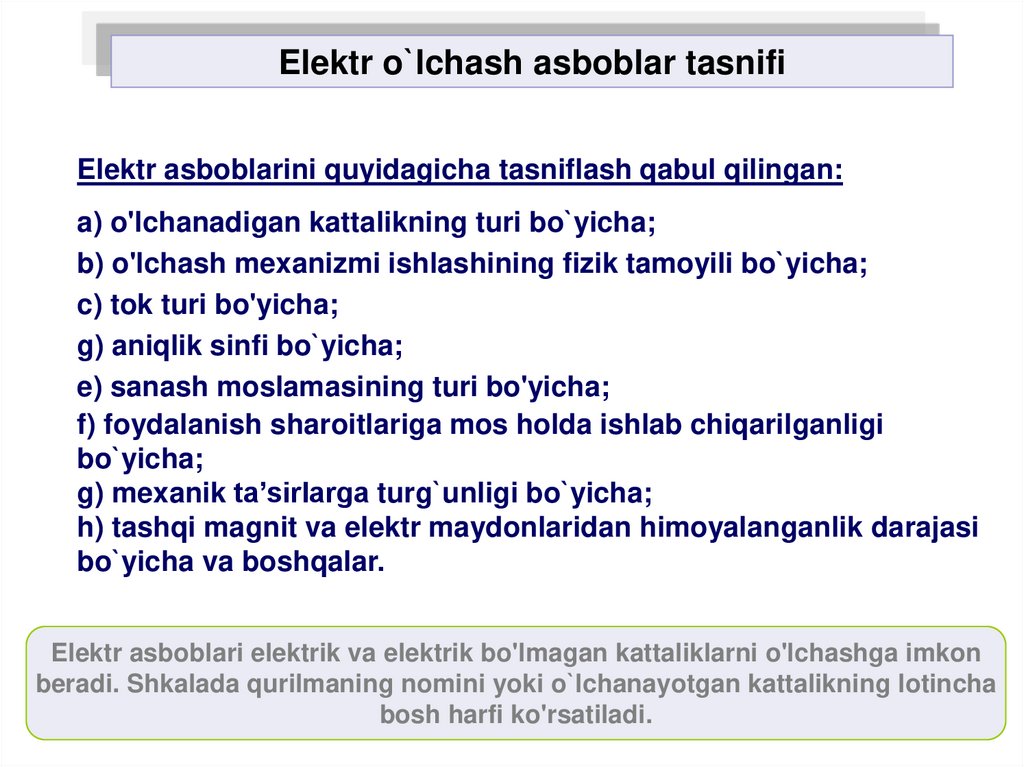 Elektr o`lchash asboblar tasnifi

Elektr asboblarini quyidagicha tasniflash qabul qilingan:

a) o'lchanadigan kattalikning turi bo`yicha;

b) o'lchash mexanizmi ishlashining fizik tamoyili bo`yicha;

c) tok turi bo'yicha;

g) aniqlik sinfi bo`yicha;

e) sanash moslamasining turi bo'yicha;

f) foydalanish sharoitlariga mos holda ishlab chiqarilganligi bo`yicha;

g) mexanik ta’sirlarga turg`unligi bo`yicha;

h) tashqi magnit va elektr maydonlaridan himoyalanganlik darajasi bo`yicha va boshqalar.

Elektr asboblari elektrik va elektrik bo'lmagan kattaliklarni o'lchashga imkon beradi. Shkalada qurilmaning nomini yoki o`lchanayotgan kattalikning lotincha bosh harfi ko'rsatiladi.